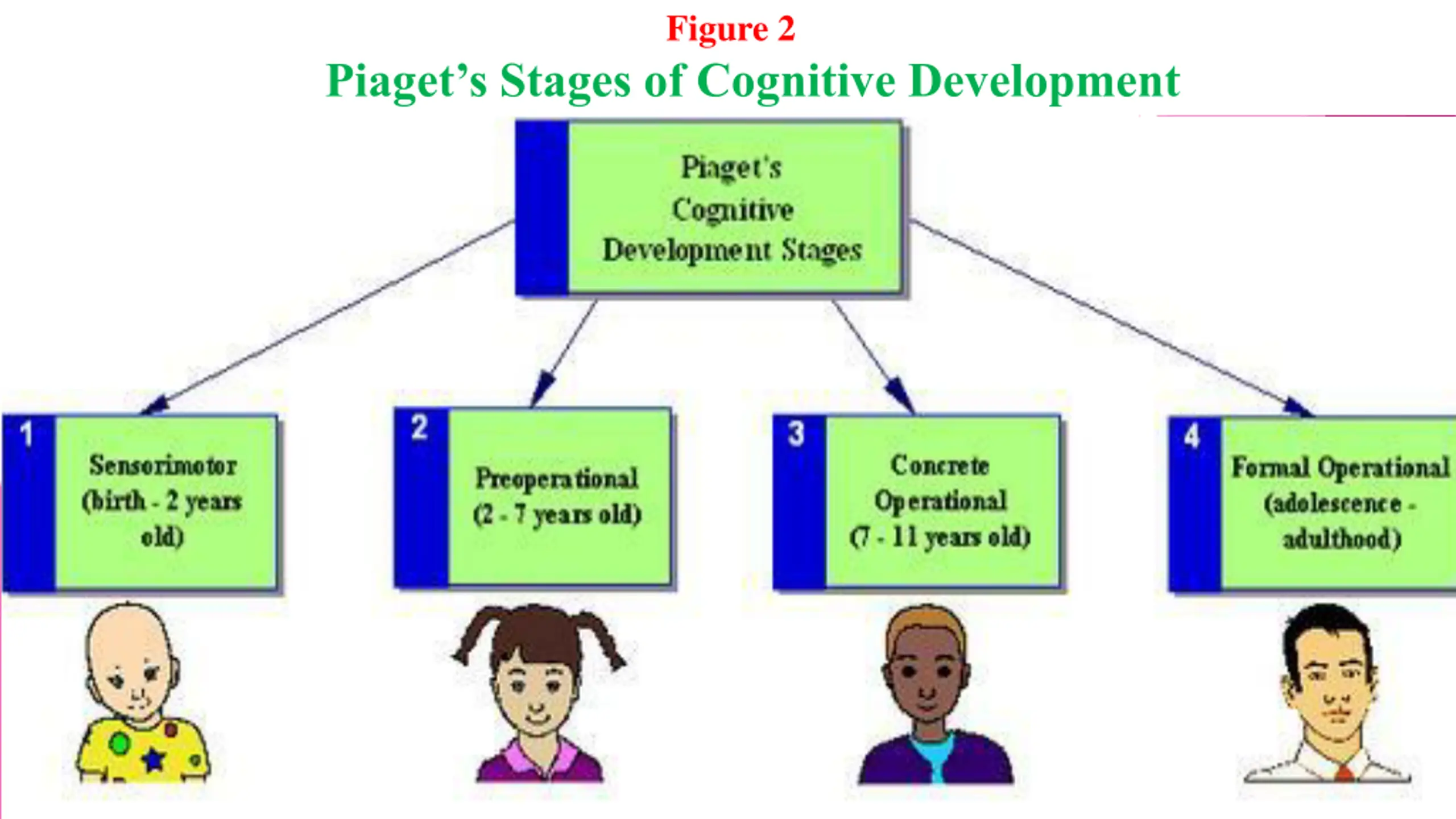 Figure 2
Piaget's Stages of Cognitive Development

Piaget's Cognitive Development Stages

1 Sensorimotor (birth - 2 years old)

2 Preoperational (2 - 7 years old)

3 Concrete Operational (7 - 11 years old)

4 Formal Operational (adolescence - adulthood)